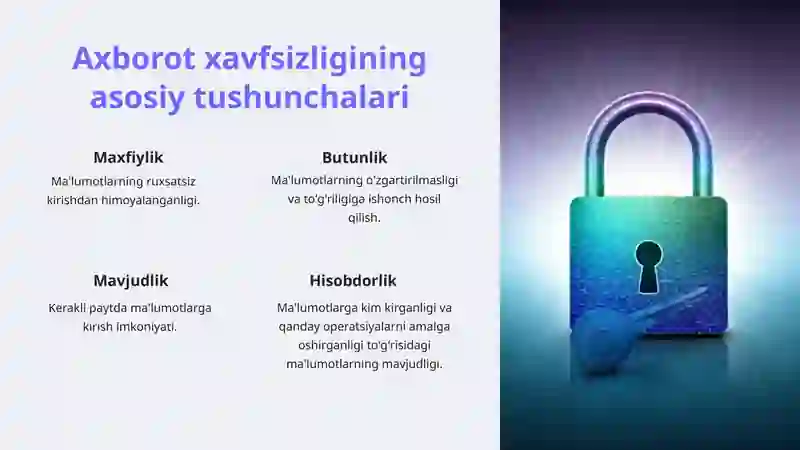 Axborot xavfsizligining asosiy tushunchalari

Maxfiylik

Ma'lumotlarning ruxsatsiz kirishdan himoyalanganligi.

Butunlik

Ma'lumotlarning o'zgartirilmasligi va to'g'riligiga ishonch hosil qilish.

Mavjudlik

Kerakli paytda ma'lumotlarga kirish imkoniyati.

Hisobdorlik

Ma'lumotlarga kim kirganligi va qanday operatsiyalarni amalga oshirganligi to'g'risidagi ma'lumotlarning mavjudligi.